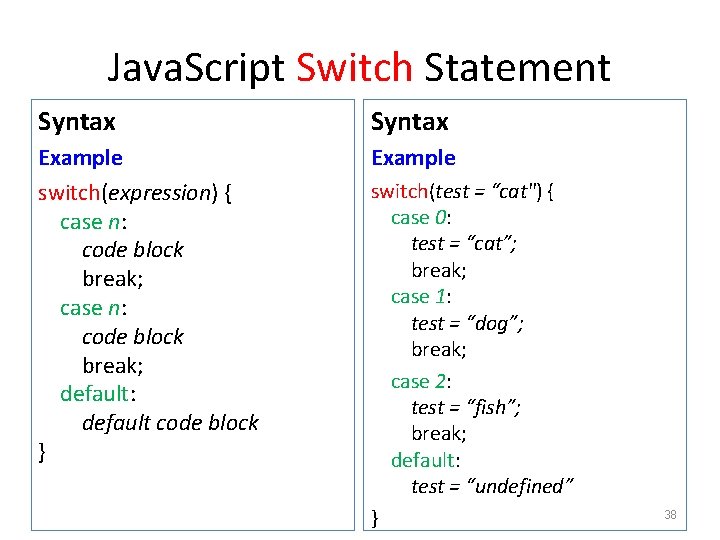 JavaScript Switch Statement

Syntax

Example

switch(expression) {
case n:
code block
break;
case n:
code block
break;
default:
default code block
}

Syntax

Example

switch(test = “cat") {
case 0:
test = “cat”;
break;
case 1:
test = “dog”;
break;
case 2:
test = “fish”;
break;
default:
test = “undefined”
}

38